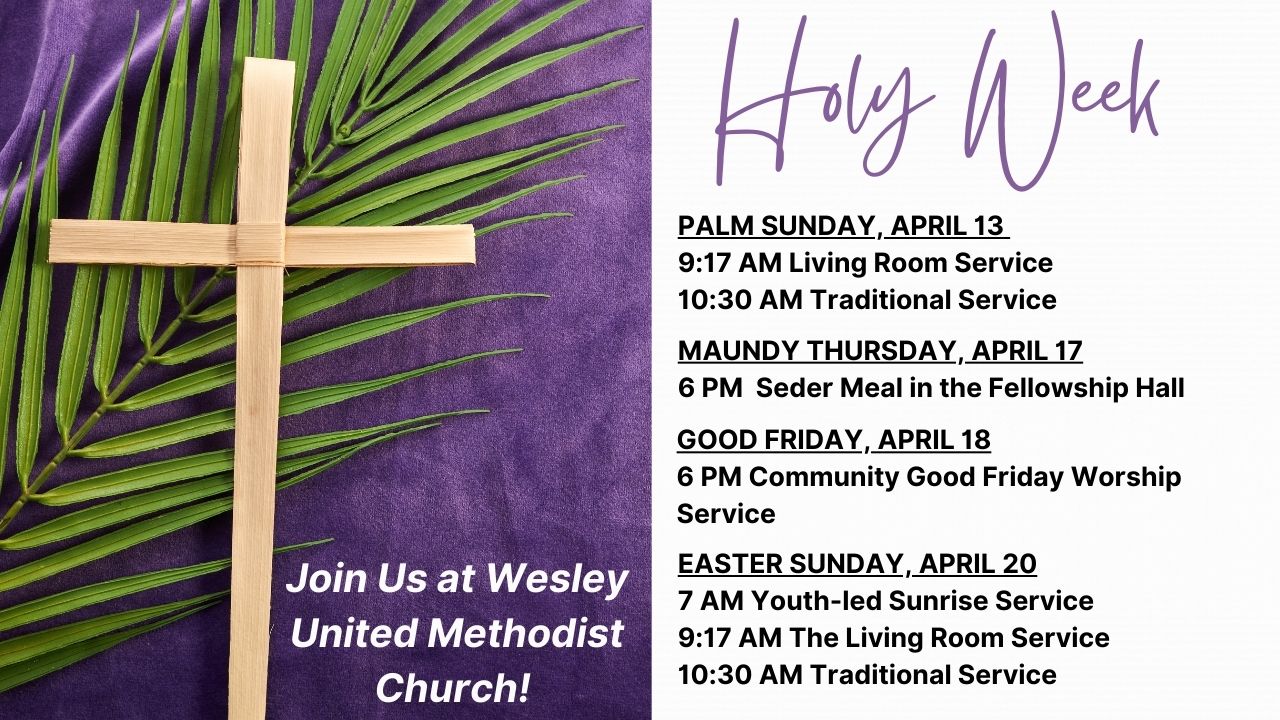 Join Us at Wesley United Methodist Church!

Holy Week

PALM SUNDAY, APRIL 13
9:17 AM Living Room Service
10:30 AM Traditional Service

MAUNDY THURSDAY, APRIL 17
6 PM Seder Meal in the Fellowship Hall

GOOD FRIDAY, APRIL 18
6 PM Community Good Friday Worship Service

EASTER SUNDAY, APRIL 20
7 AM Youth-led Sunrise Service
9:17 AM The Living Room Service
10:30 AM Traditional Service